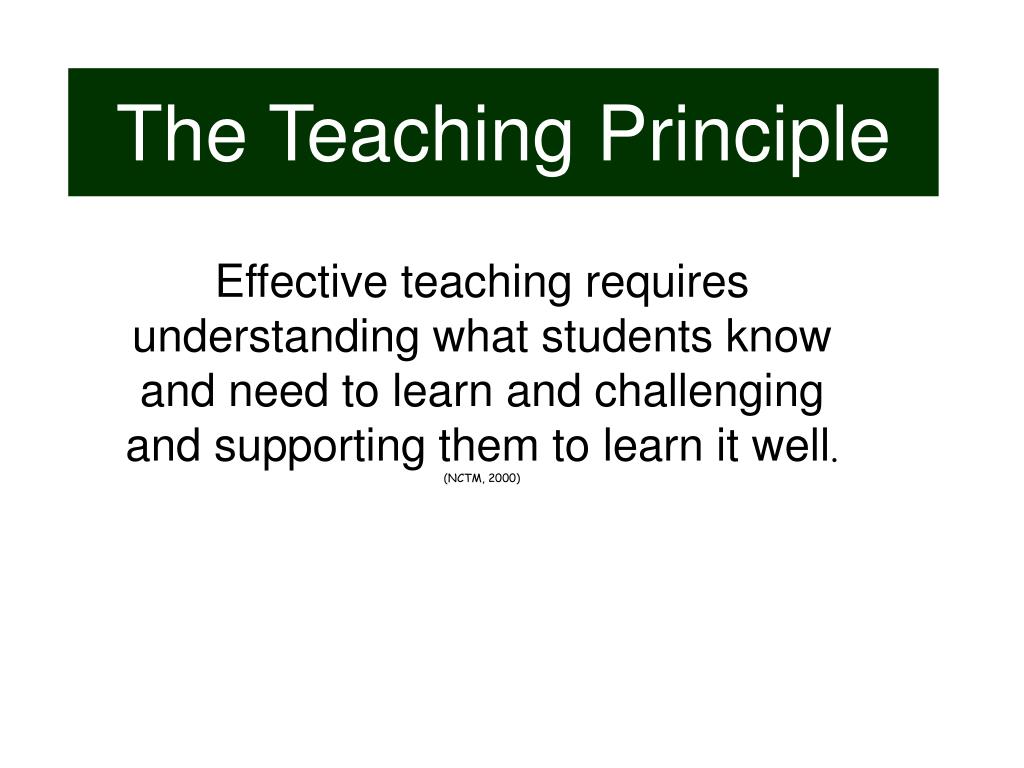 The Teaching Principle

Effective teaching requires understanding what students know and need to learn and challenging and supporting them to learn it well.
(NCTM, 2000)